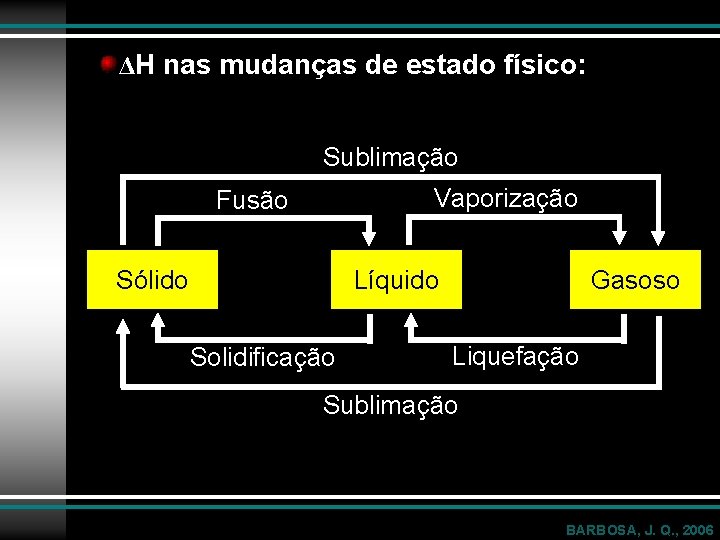 $\Delta$H nas mudanças de estado físico:

Sublimação

Fusão

Vaporização

Sólido

Líquido

Gasoso

Solidificação

Liquefação

Sublimação

BARBOSA, J. Q., 2006